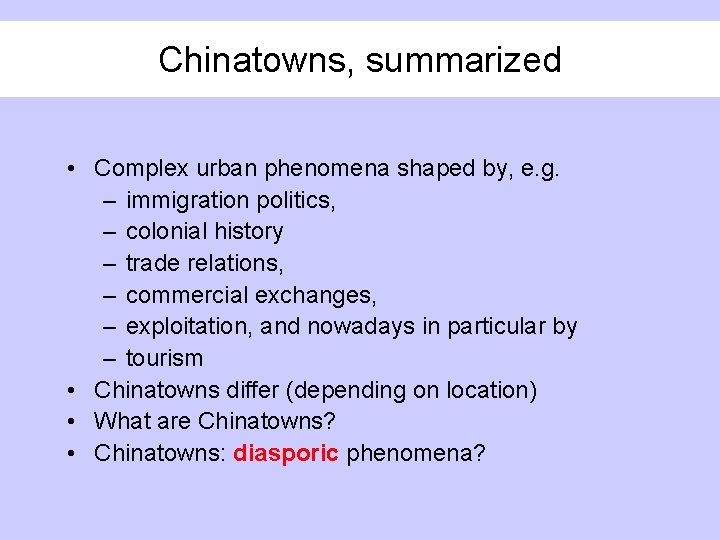 Chinatowns, summarized

• Complex urban phenomena shaped by, e.g.
– immigration politics,
– colonial history
– trade relations,
– commercial exchanges,
– exploitation, and nowadays in particular by
– tourism
• Chinatowns differ (depending on location)
• What are Chinatowns?
• Chinatowns: diasporic phenomena?